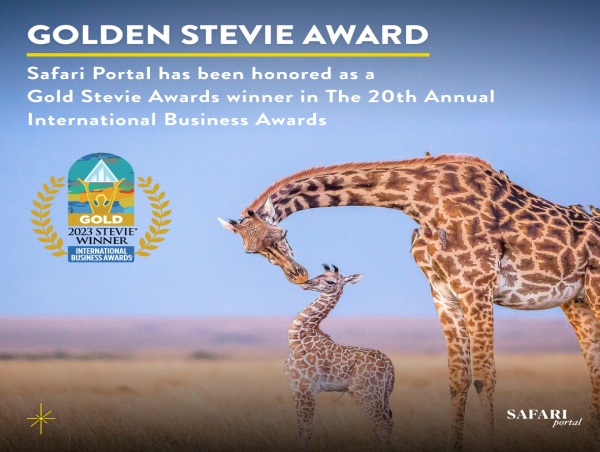 GOLDEN STEVIE AWARD

Safari Portal has been honored as a Gold Stevie Awards winner in The 20th Annual International Business Awards

GOLD
2023 STEVIE® WINNER
INTERNATIONAL BUSINESS AWARDS

SAFARI portal